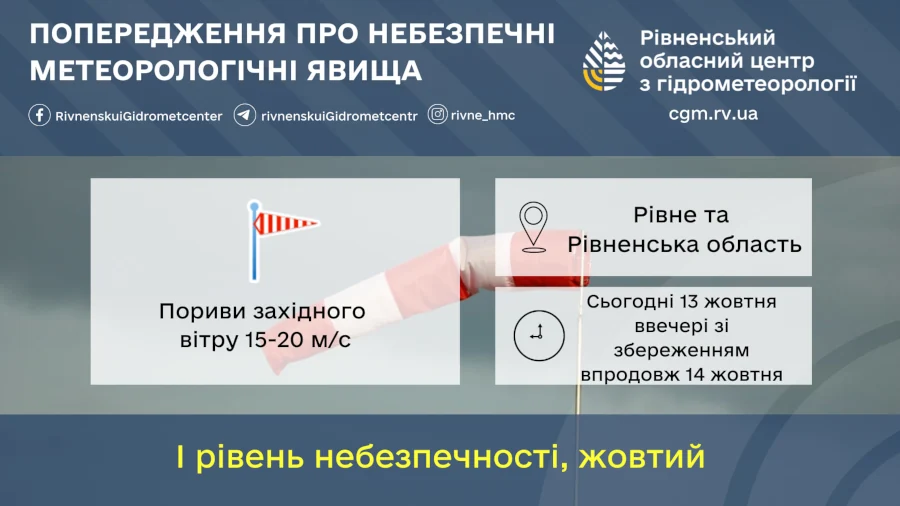 ПОПЕРЕДЖЕННЯ ПРО НЕБЕЗПЕЧНІ МЕТЕОРОЛОГІЧНІ ЯВИЩА

RivnenskuiGidrometcenter rivnenskuiGidrometcentr rivne_hmc

Рівненський обласний центр з гідрометеорології

cgm.rv.ua

Пориви західного вітру 15-20 м/с

Рівне та Рівненська область

Сьогодні 13 жовтня ввечері зі збереженням впродовж 14 жовтня

І рівень небезпечності, жовтий